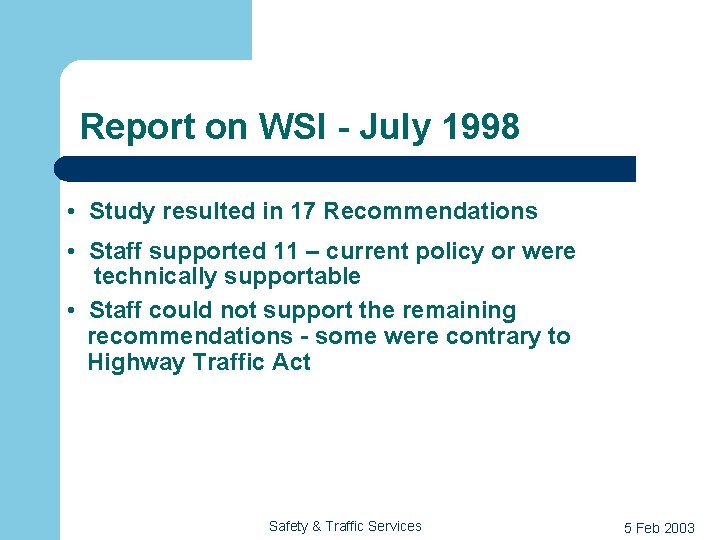 Report on WSI - July 1998

• Study resulted in 17 Recommendations

• Staff supported 11 – current policy or were technically supportable

• Staff could not support the remaining recommendations - some were contrary to Highway Traffic Act

Safety & Traffic Services

5 Feb 2003